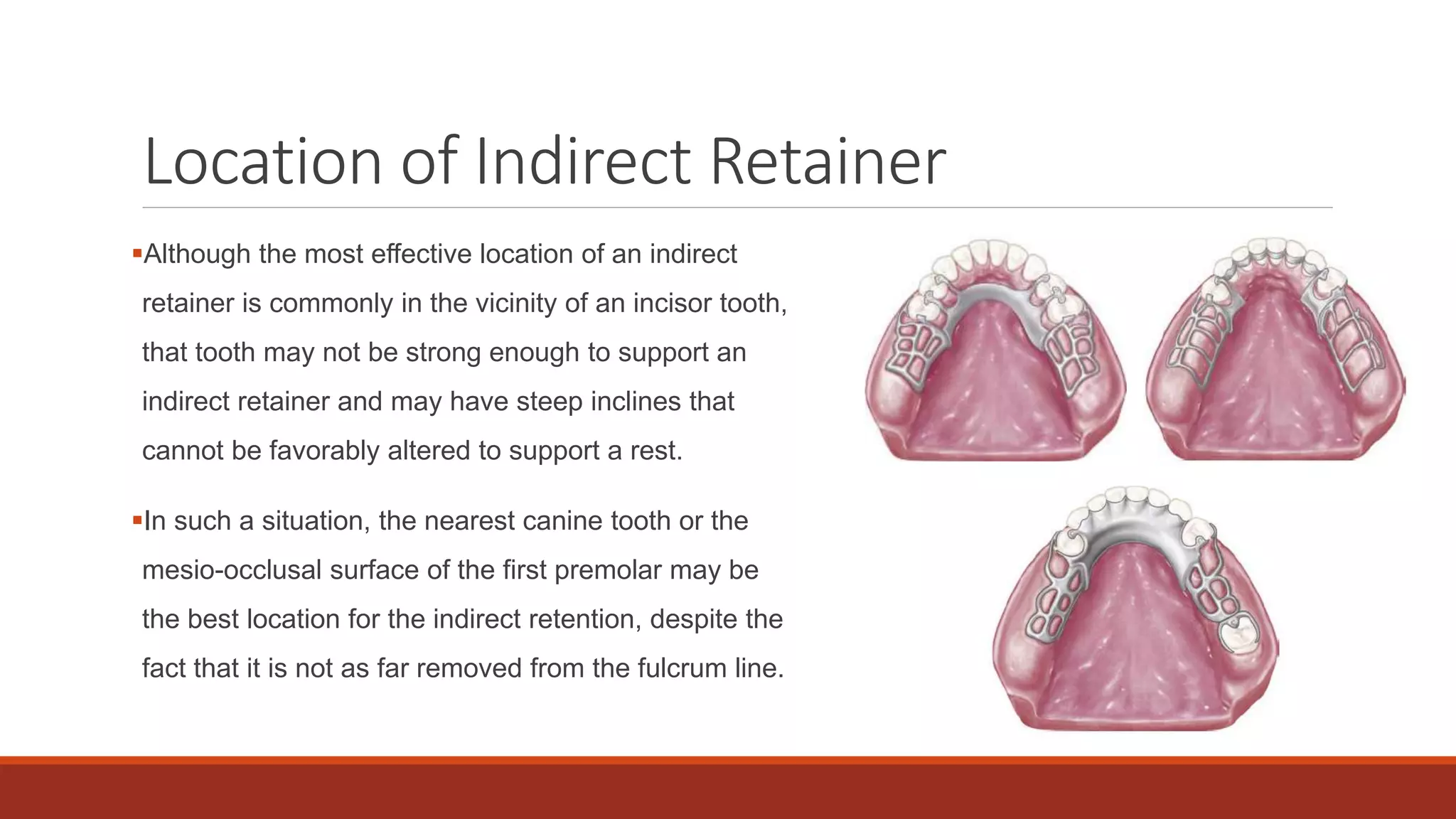 Location of Indirect Retainer

▪Although the most effective location of an indirect retainer is commonly in the vicinity of an incisor tooth, that tooth may not be strong enough to support an indirect retainer and may have steep inclines that cannot be favorably altered to support a rest.

▪In such a situation, the nearest canine tooth or the mesio-occlusal surface of the first premolar may be the best location for the indirect retention, despite the fact that it is not as far removed from the fulcrum line.